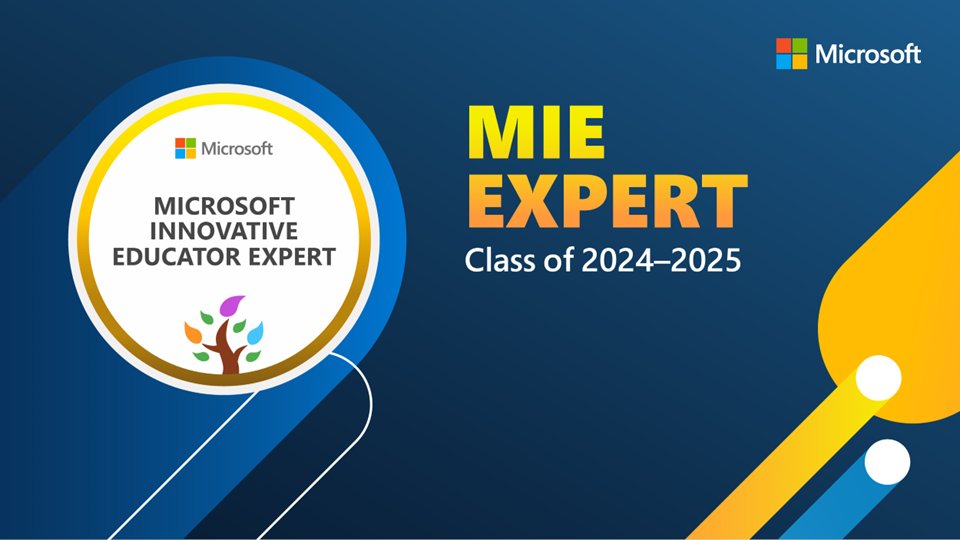 Microsoft

Microsoft

MICROSOFT INNOVATIVE EDUCATOR EXPERT

MIE EXPERT
Class of 2024–2025